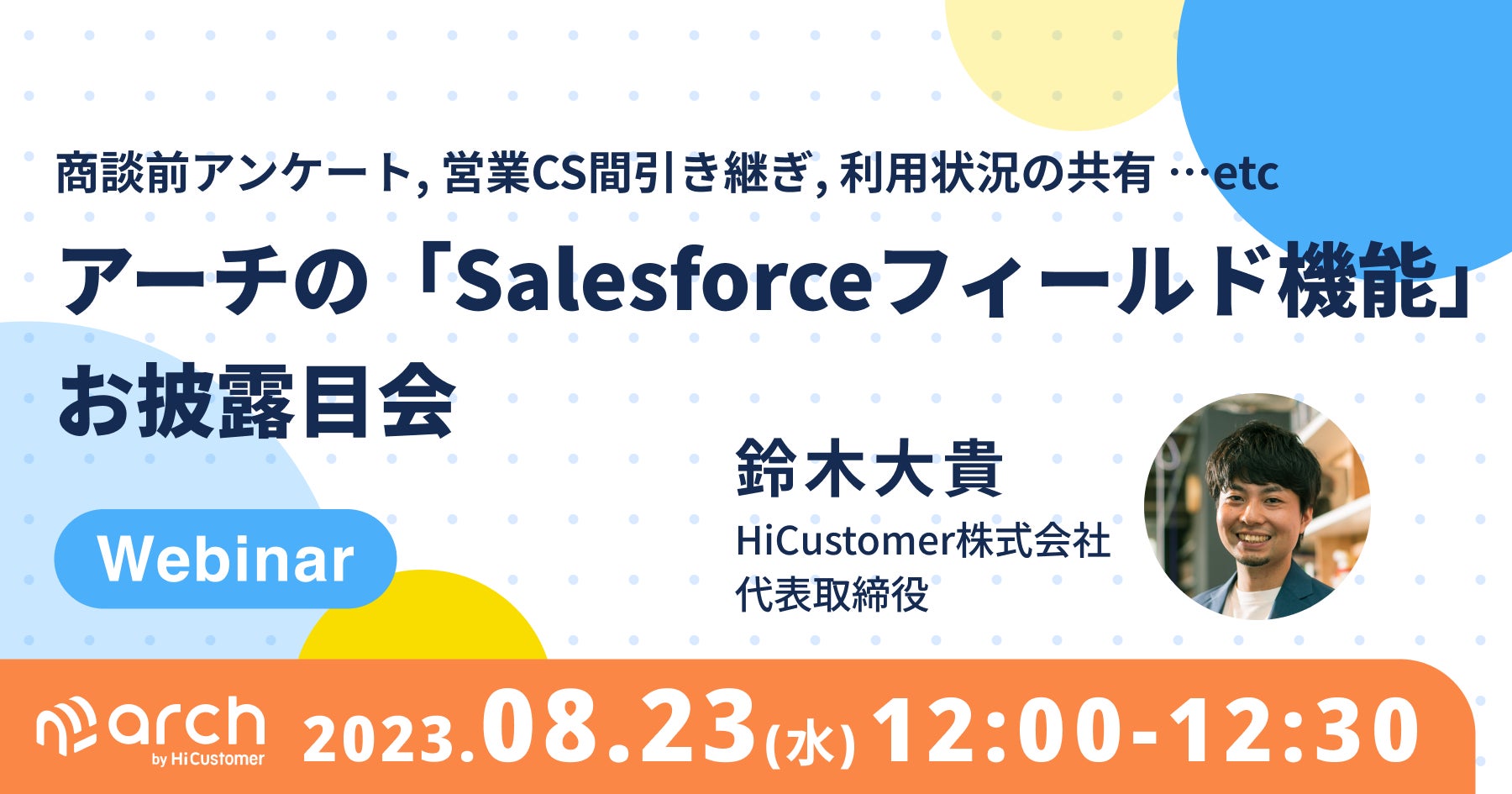 商談前アンケート, 営業CS間引き継ぎ, 利用状況の共有 …etc

アーチの「Salesforceフィールド機能」お披露目会

Webinar

鈴木大貴
HiCustomer株式会社
代表取締役

arch by HiCustomer

2023.08.23(水) 12:00-12:30